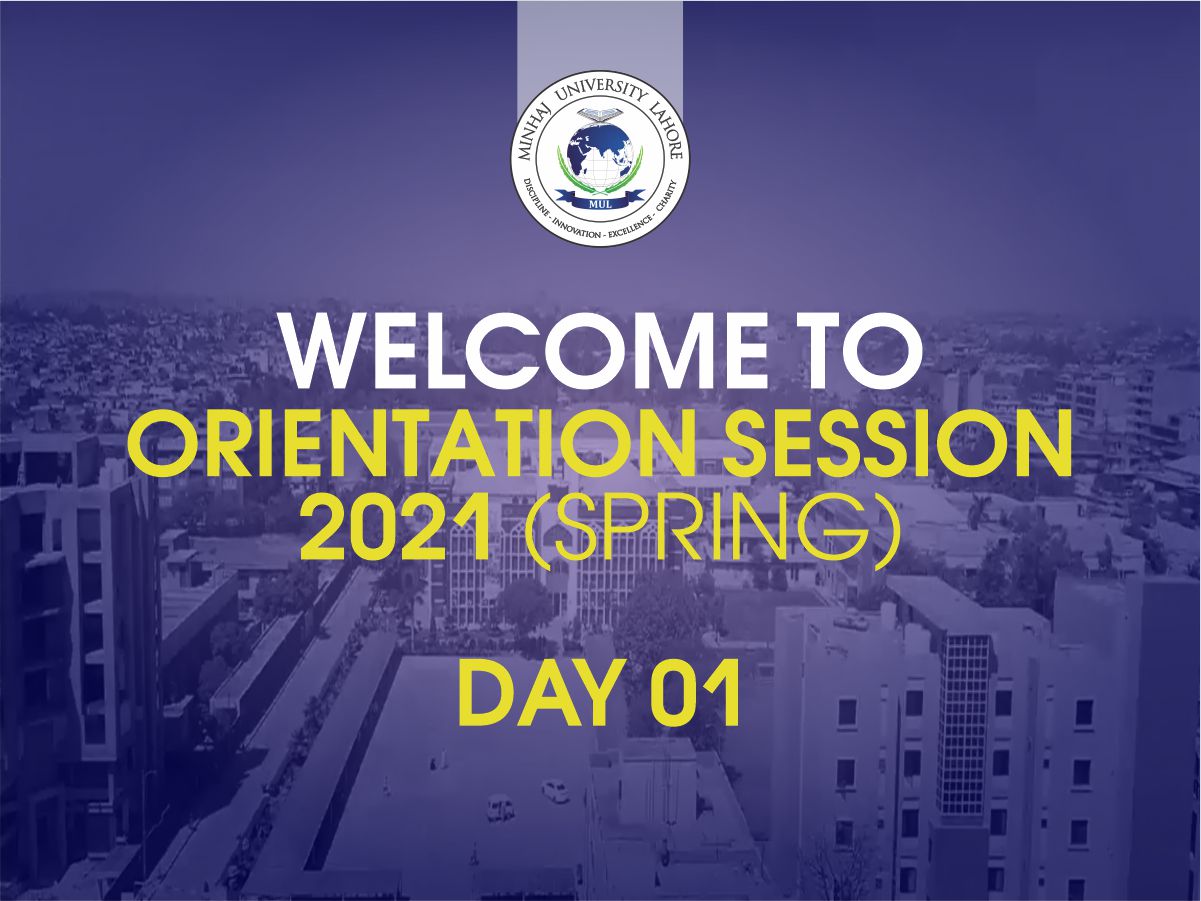 MINHAJ UNIVERSITY LAHORE
MUL
DISCIPLINE - INNOVATION - EXCELLENCE - CHARITY

WELCOME TO
ORIENTATION SESSION
2021 (SPRING)

DAY 01